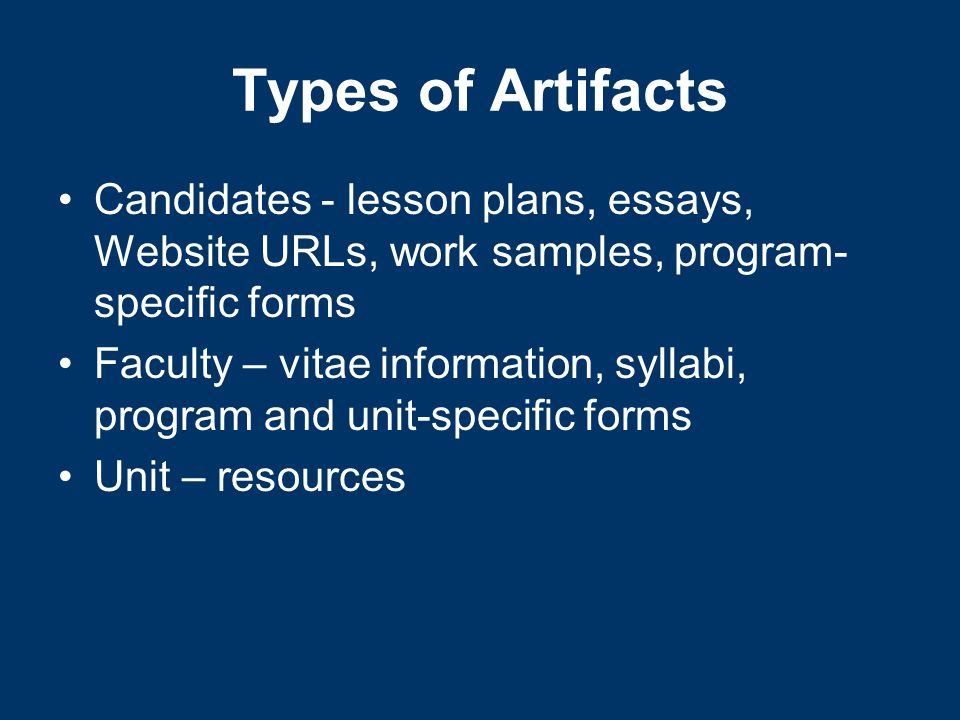 Types of Artifacts

• Candidates - lesson plans, essays, Website URLs, work samples, program-specific forms
• Faculty – vitae information, syllabi, program and unit-specific forms
• Unit – resources